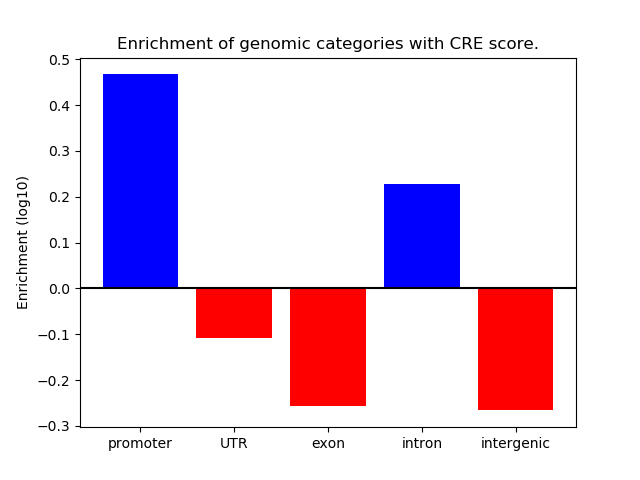 Enrichment of genomic categories with CRE score.

Enrichment (log10)

0.5
0.4
0.3
0.2
0.1
0.0
−0.1
−0.2
−0.3

promoter
UTR
exon
intron
intergenic